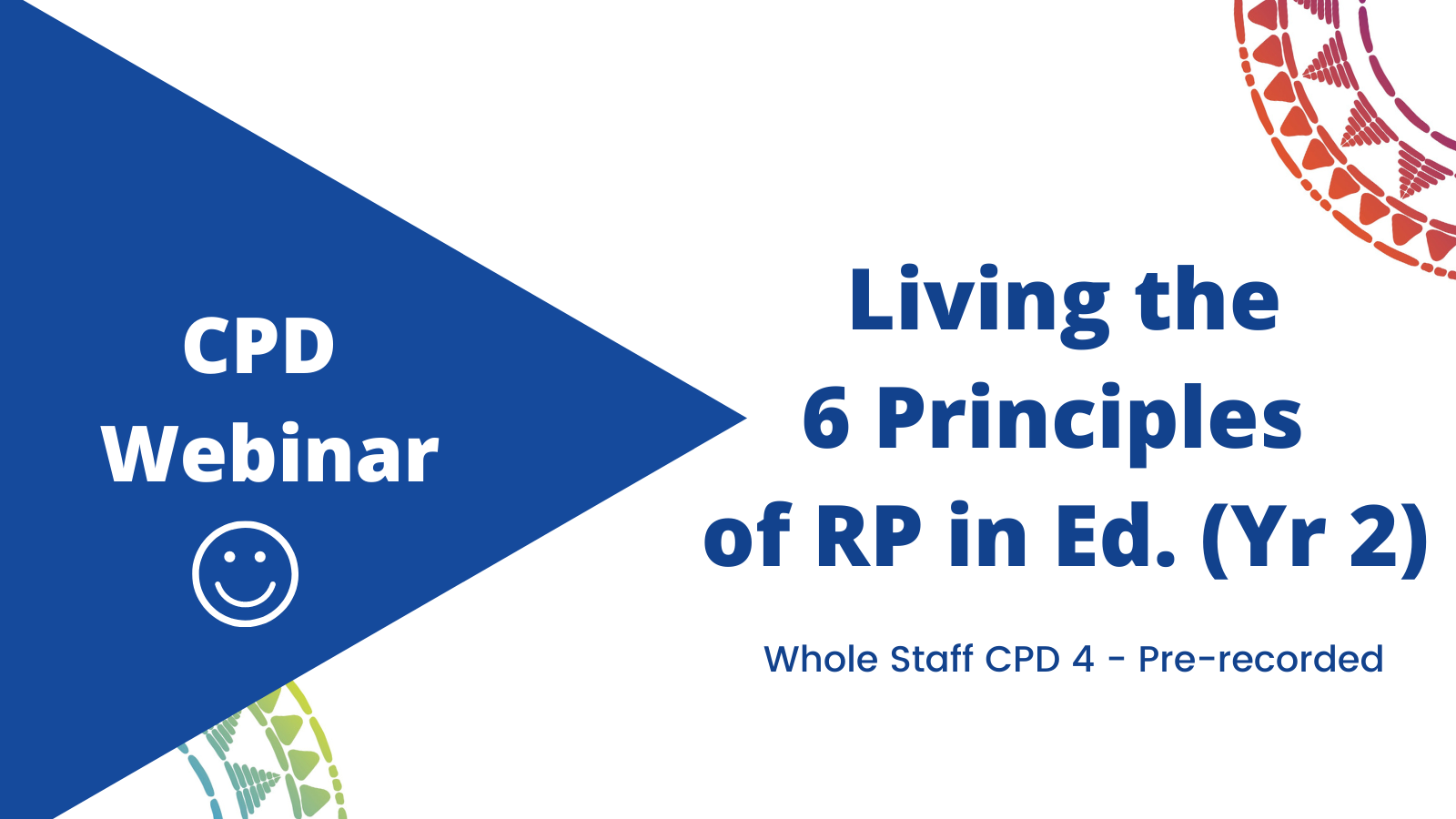 CPD
Webinar

Living the
6 Principles
of RP in Ed. (Yr 2)

Whole Staff CPD 4 - Pre-recorded